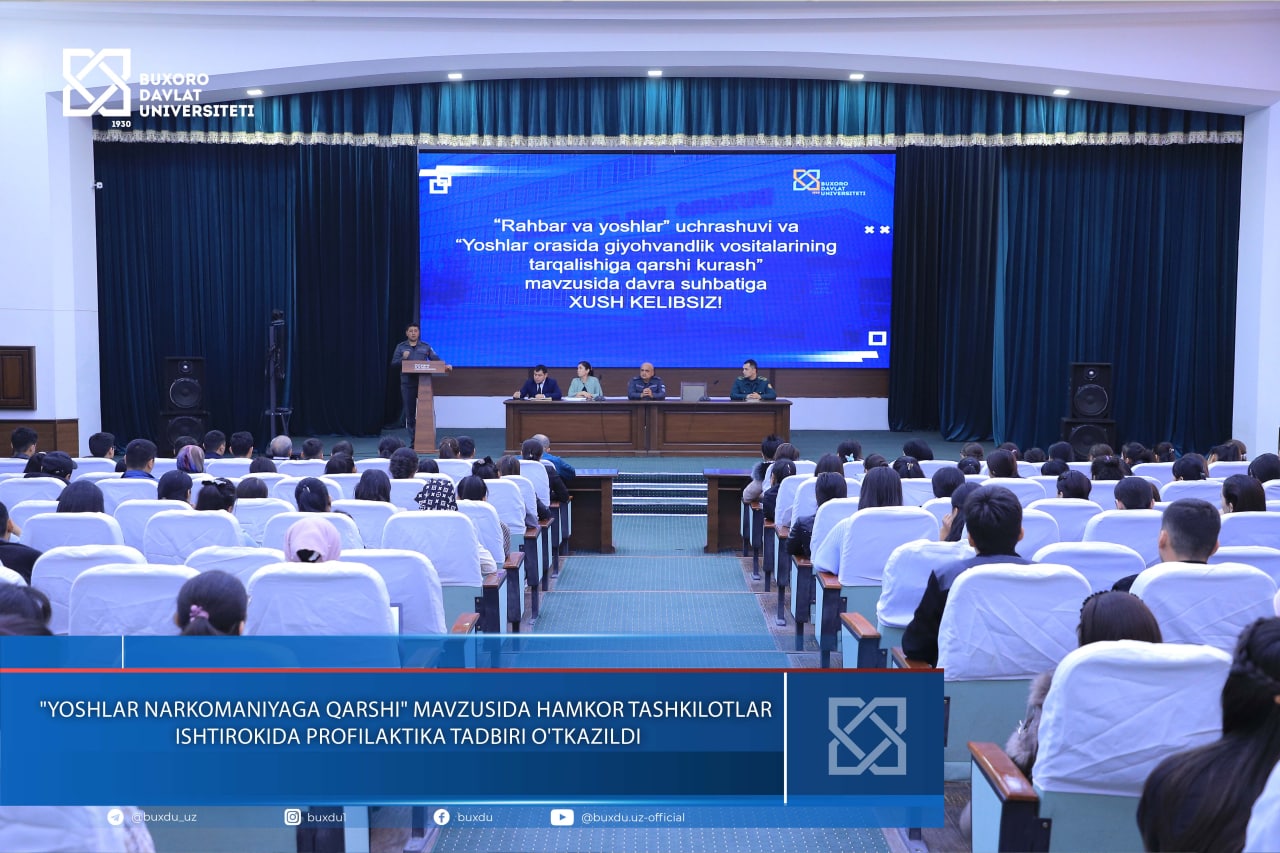 BUXORO DAVLAT UNIVERSITETI
1930

BUXORO DAVLAT UNIVERSITETI

"Rahbar va yoshlar" uchrashuvi va "Yoshlar orasida giyohvandlik vositalarining tarqalishiga qarshi kurash" mavzusida davra suhbatiga XUSH KELIBSIZ!

"YOSHLAR NARKOMANIYAGA QARSHI" MAVZUSIDA HAMKOR TASHKILOTLAR ISHTIROKIDA PROFILAKTIKA TADBIRI O'TKAZILDI

@buxdu_uz buxdu1 buxdu @buxdu.uz-official